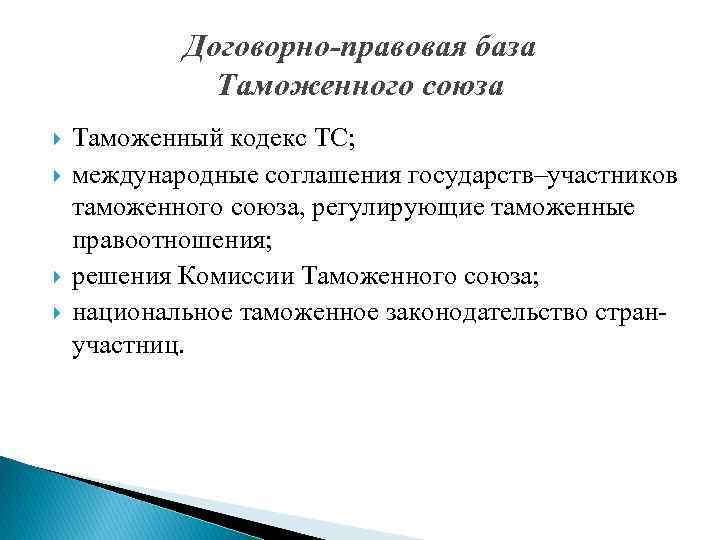 Договорно-правовая база Таможенного союза

Таможенный кодекс ТС;

международные соглашения государств–участников таможенного союза, регулирующие таможенные правоотношения;

решения Комиссии Таможенного союза;

национальное таможенное законодательство стран-участниц.